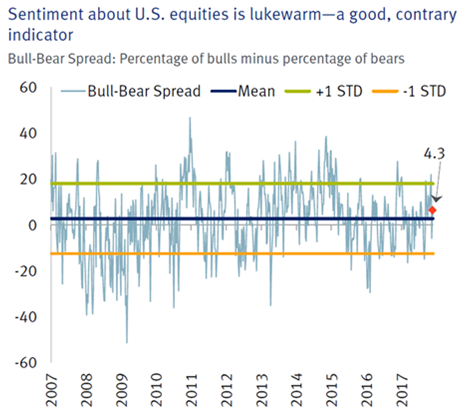 Sentiment about U.S. equities is lukewarm—a good, contrary indicator

Bull-Bear Spread: Percentage of bulls minus percentage of bears

Bull-Bear Spread
Mean
+1 STD
-1 STD

60
40
20
0
-20
-40
-60

4.3

2007
2008
2009
2010
2011
2012
2013
2014
2015
2016
2017